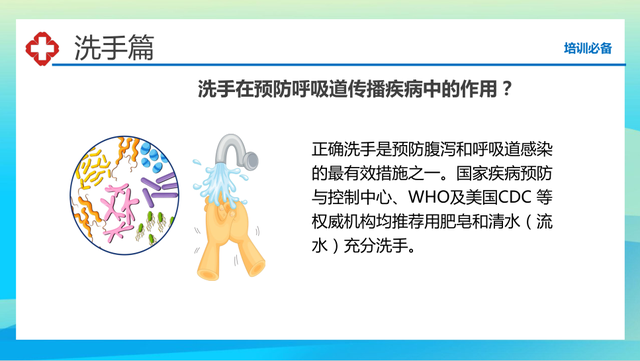 洗手篇

培训必备

洗手在预防呼吸道传播疾病中的作用？

正确洗手是预防腹泻和呼吸道感染的最有效措施之一。国家疾病预防与控制中心、WHO及美国CDC 等权威机构均推荐用肥皂和清水（流水）充分洗手。